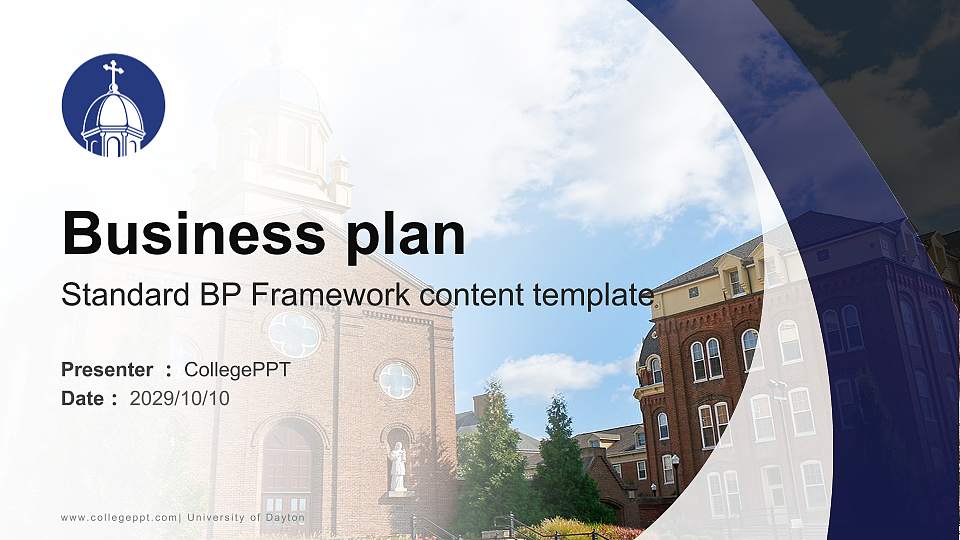 Business plan

Standard BP Framework content template

Presenter : CollegePPT
Date : 2029/10/10

www.collegeppt.com| University of Dayton